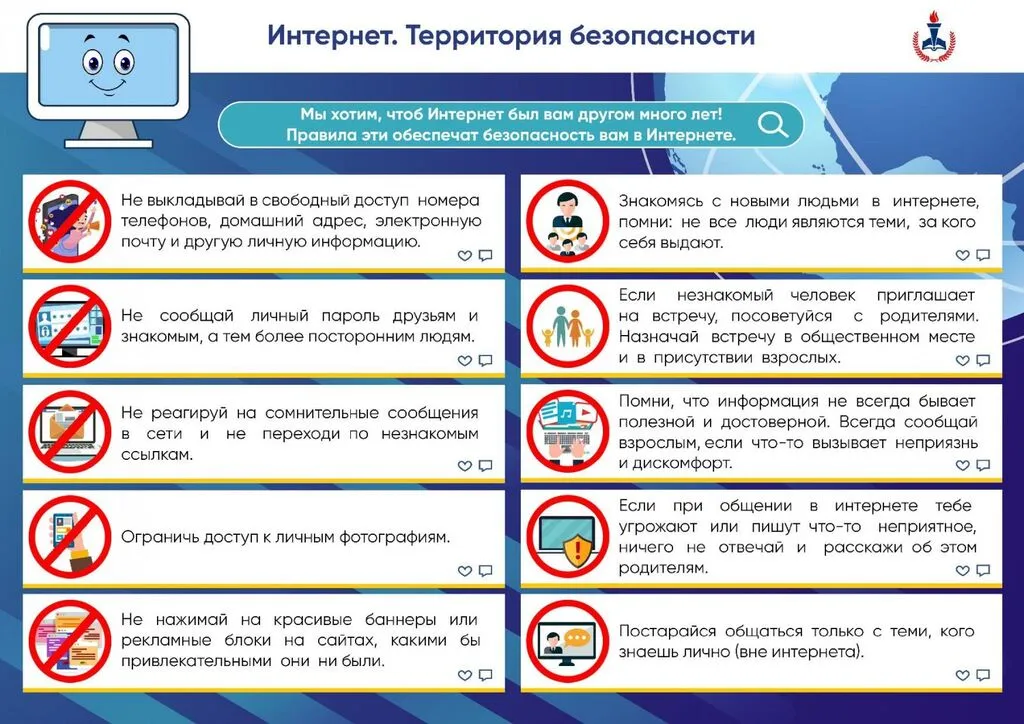 Интернет. Территория безопасности

Мы хотим, чтоб Интернет был вам другом много лет!
Правила эти обеспечат безопасность вам в Интернете.

Не выкладывай в свободный доступ номера телефонов, домашний адрес, электронную почту и другую личную информацию.

Не сообщай личный пароль друзьям и знакомым, а тем более посторонним людям.

Не реагируй на сомнительные сообщения в сети и не переходи по незнакомым ссылкам.

Ограничь доступ к личным фотографиям.

Не нажимай на красивые баннеры или рекламные блоки на сайтах, какими бы привлекательными они ни были.

Знакомясь с новыми людьми в интернете, помни: не все люди являются теми, за кого себя выдают.

Если незнакомый человек приглашает на встречу, посоветуйся с родителями. Назначай встречу в общественном месте и в присутствии взрослых.

Помни, что информация не всегда бывает полезной и достоверной. Всегда сообщай взрослым, если что-то вызывает неприязнь и дискомфорт.

Если при общении в интернете тебе угрожают или пишут что-то неприятное, ничего не отвечай и расскажи об этом родителям.

Постарайся общаться только с теми, кого знаешь лично (вне интернета).